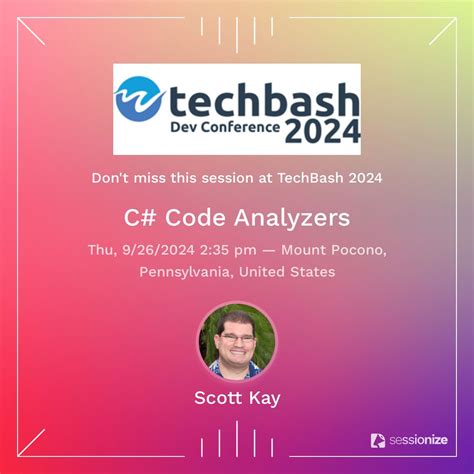 techbash
Dev Conference 2024

Don't miss this session at TechBash 2024

C# Code Analyzers

Thu, 9/26/2024 2:35 pm — Mount Pocono, Pennsylvania, United States

Scott Kay

sessionize